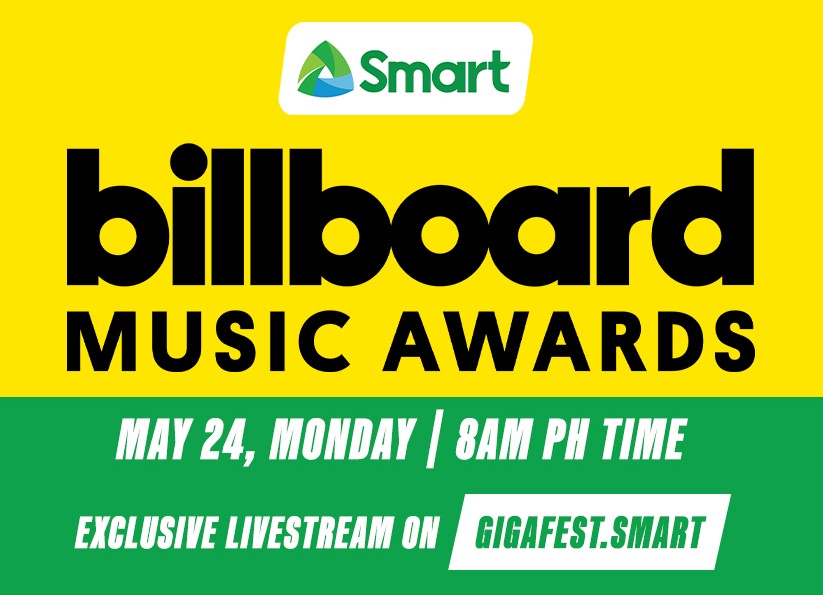 Smart

billboard
MUSIC AWARDS

MAY 24, MONDAY | 8AM PH TIME

EXCLUSIVE LIVESTREAM ON GIGAFEST.SMART